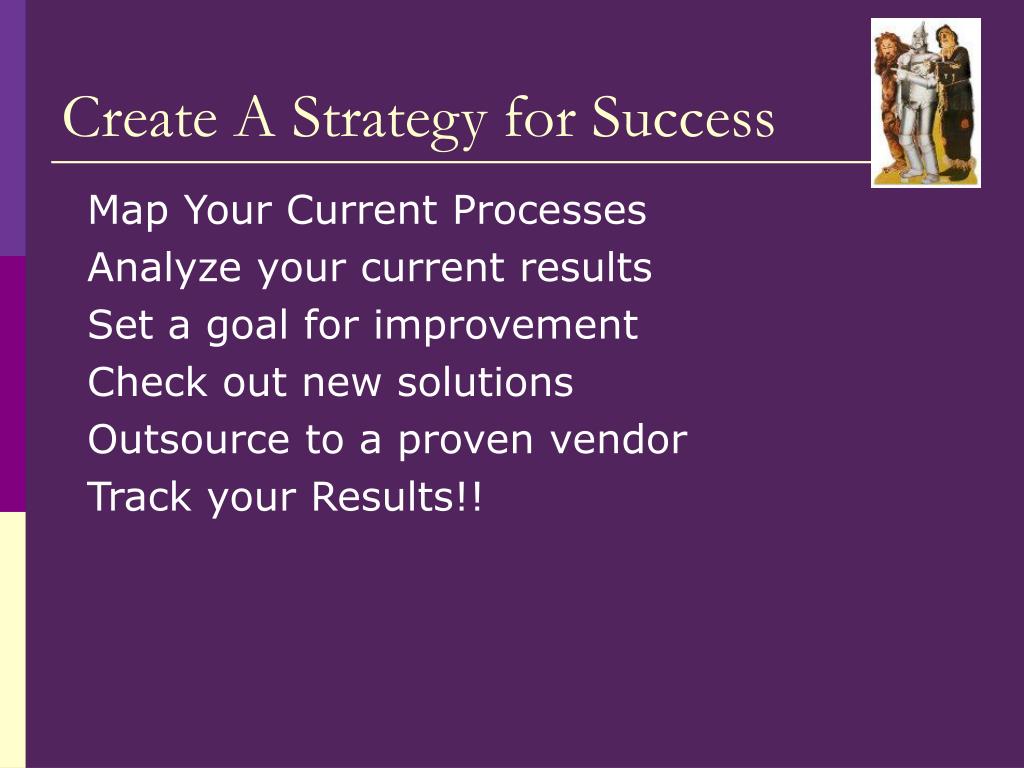 Create A Strategy for Success

Map Your Current Processes
Analyze your current results
Set a goal for improvement
Check out new solutions
Outsource to a proven vendor
Track your Results!!